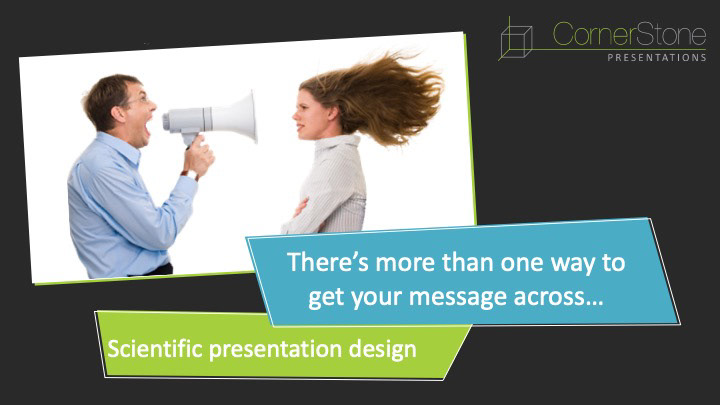 CornerStone
PRESENTATIONS

There's more than one way to get your message across…

Scientific presentation design